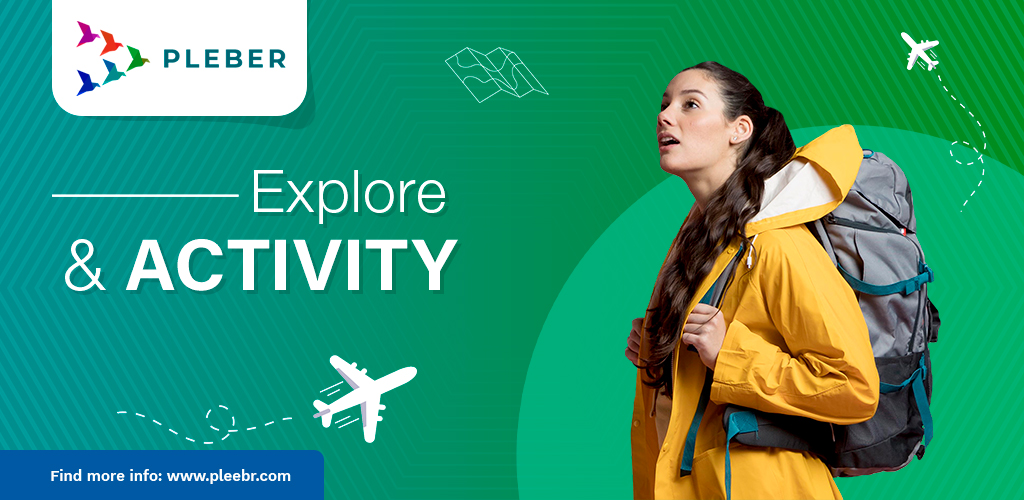 PLEBER

Explore
& ACTIVITY

Find more info: www.pleebr.com